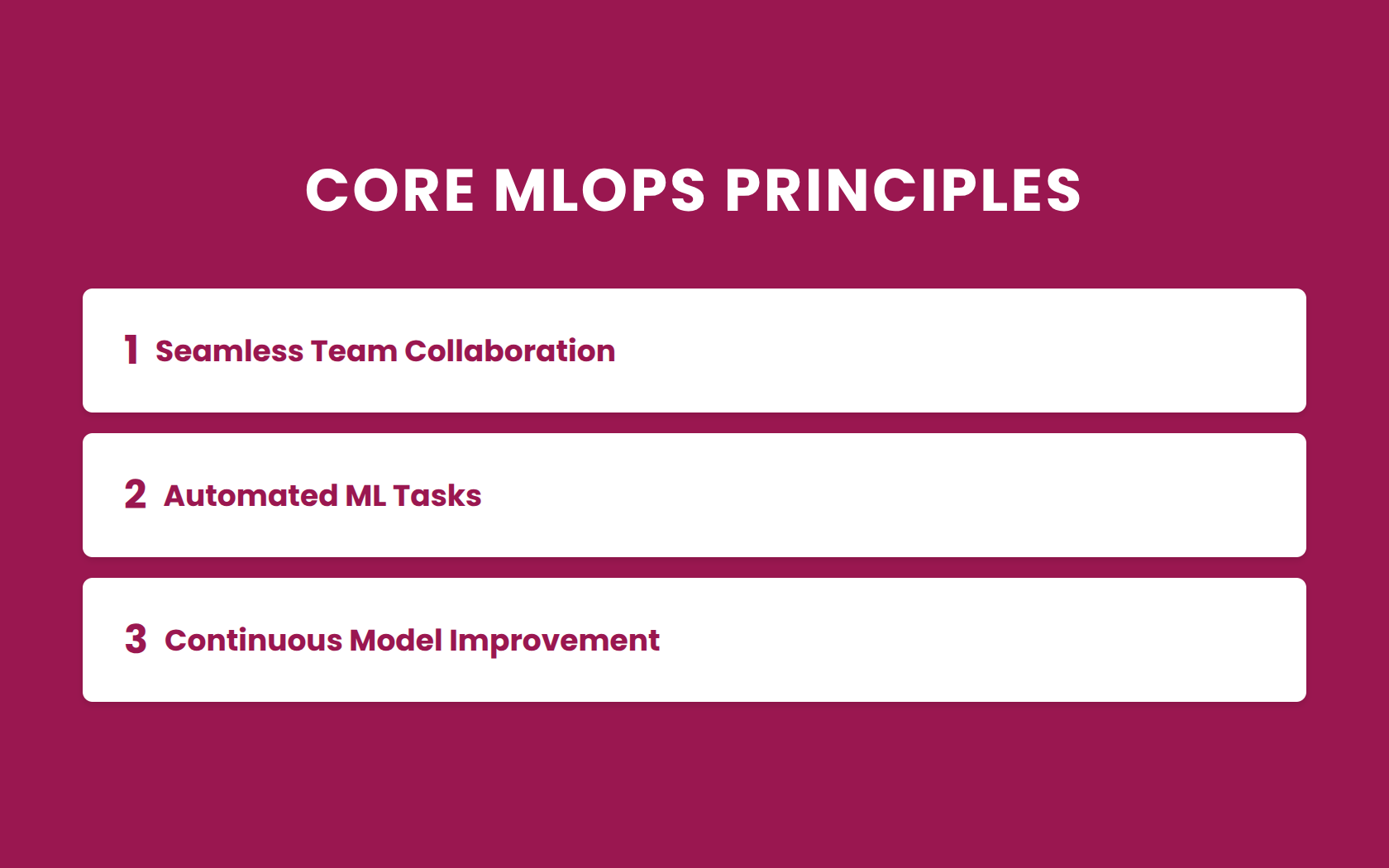 CORE MLOPS PRINCIPLES

1 Seamless Team Collaboration

2 Automated ML Tasks

3 Continuous Model Improvement